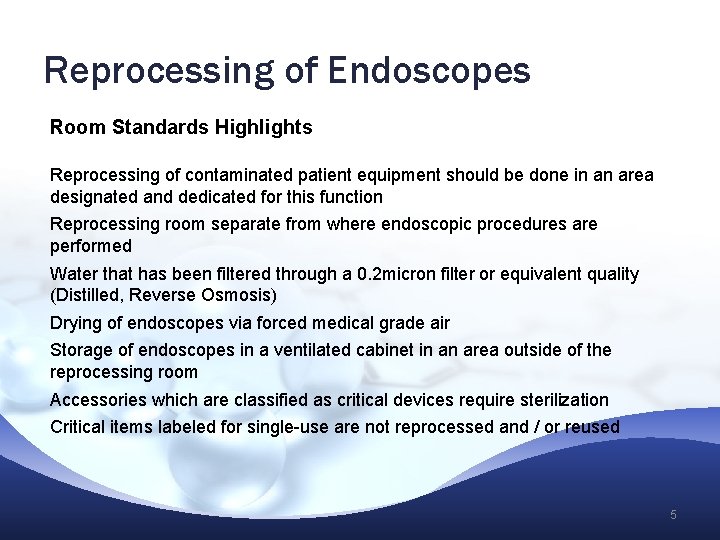 Reprocessing of Endoscopes

Room Standards Highlights

Reprocessing of contaminated patient equipment should be done in an area designated and dedicated for this function

Reprocessing room separate from where endoscopic procedures are performed

Water that has been filtered through a 0.2micron filter or equivalent quality (Distilled, Reverse Osmosis)

Drying of endoscopes via forced medical grade air

Storage of endoscopes in a ventilated cabinet in an area outside of the reprocessing room

Accessories which are classified as critical devices require sterilization

Critical items labeled for single-use are not reprocessed and / or reused

5